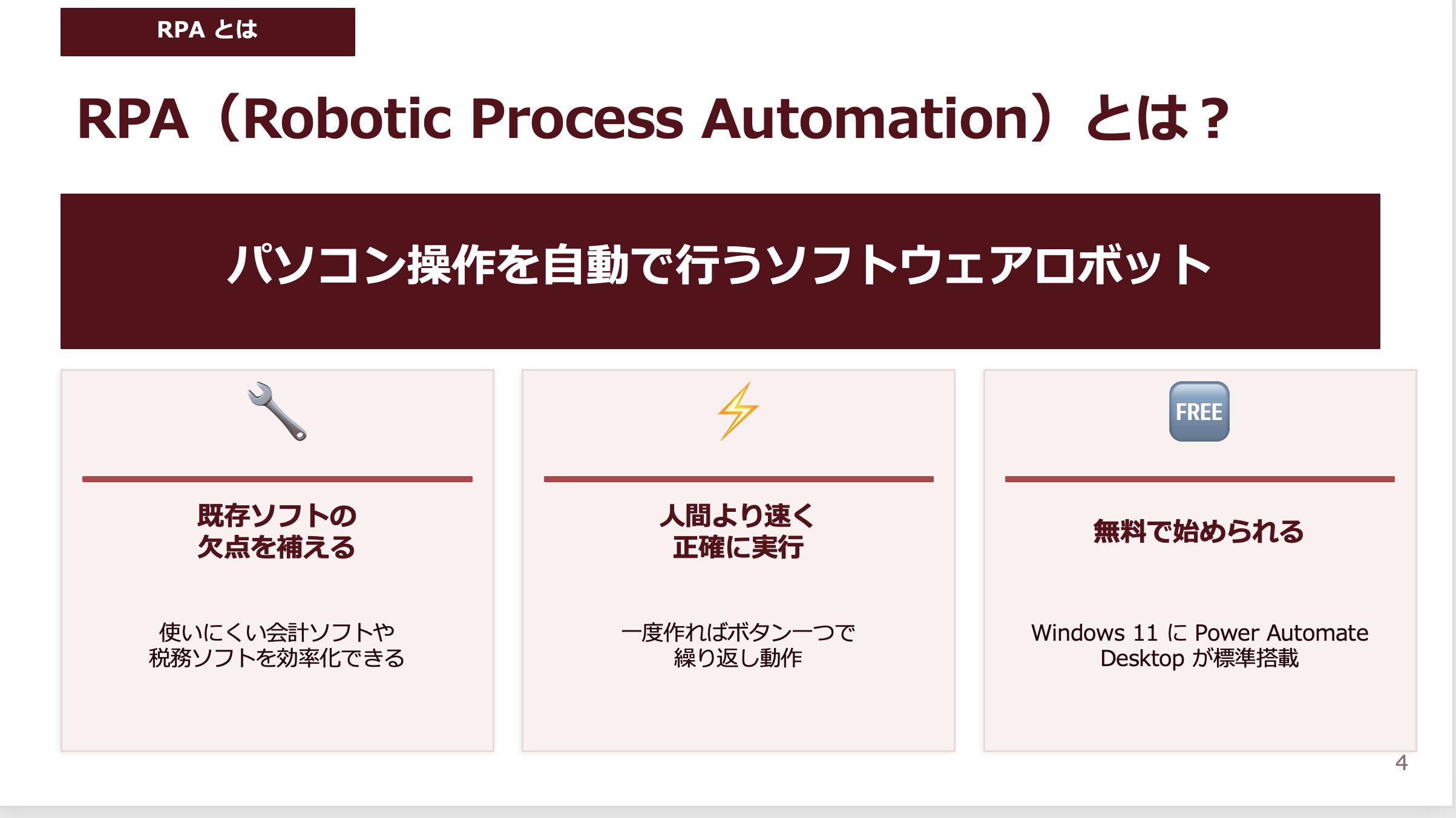 RPA とは

RPA（Robotic Process Automation）とは？

パソコン操作を自動で行うソフトウェアロボット

既存ソフトの
欠点を補える

使いにくい会計ソフトや
税務ソフトを効率化できる

人間より速く
正確に実行

一度作ればボタン一つで
繰り返し動作

FREE

無料で始められる

Windows 11 に Power Automate
Desktop が標準搭載

4